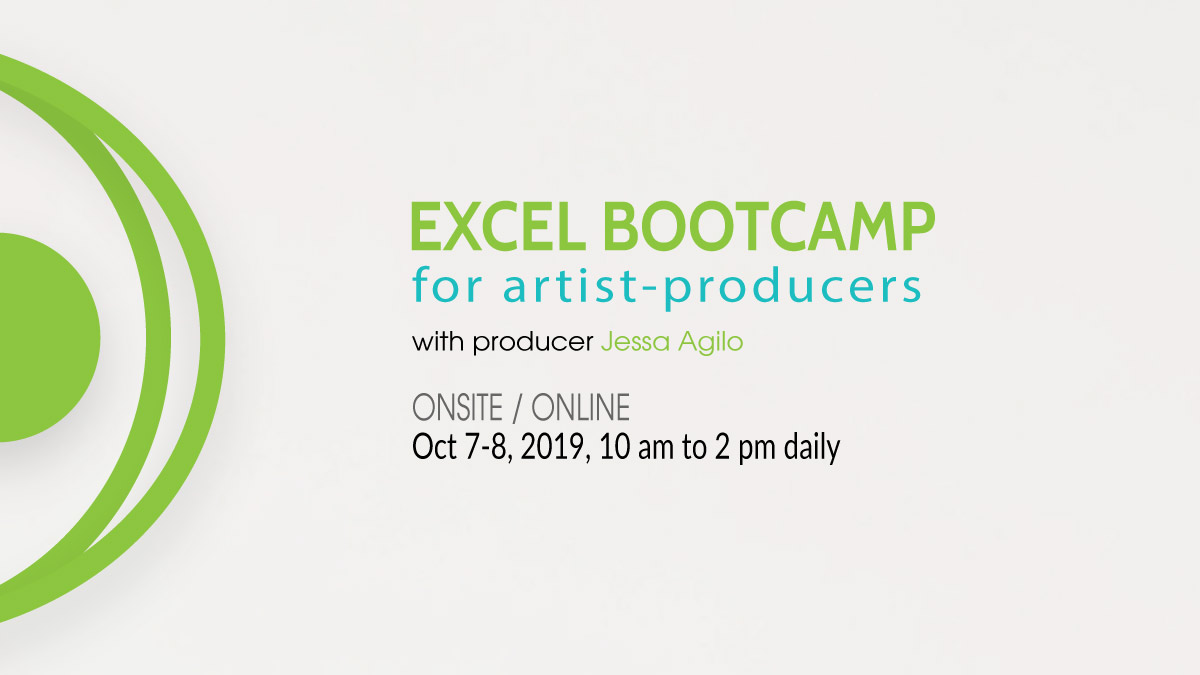 EXCEL BOOTCAMP
for artist-producers
with producer Jessa Agilo

ONSITE / ONLINE
Oct 7-8, 2019, 10 am to 2 pm daily